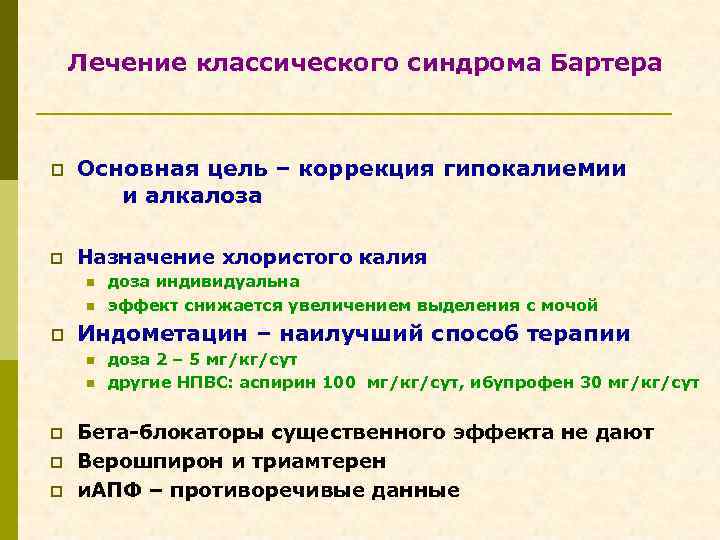 Лечение классического синдрома Бартера

Основная цель – коррекция гипокалиемии и алкалоза

Назначение хлористого калия
доза индивидуальна
эффект снижается увеличением выделения с мочой

Индометацин – наилучший способ терапии
доза 2 – 5 мг/кг/сут
другие НПВС: аспирин 100 мг/кг/сут, ибупрофен 30 мг/кг/сут

Бета-блокаторы существенного эффекта не дают
Верошпирон и триамтерен
иАПФ – противоречивые данные